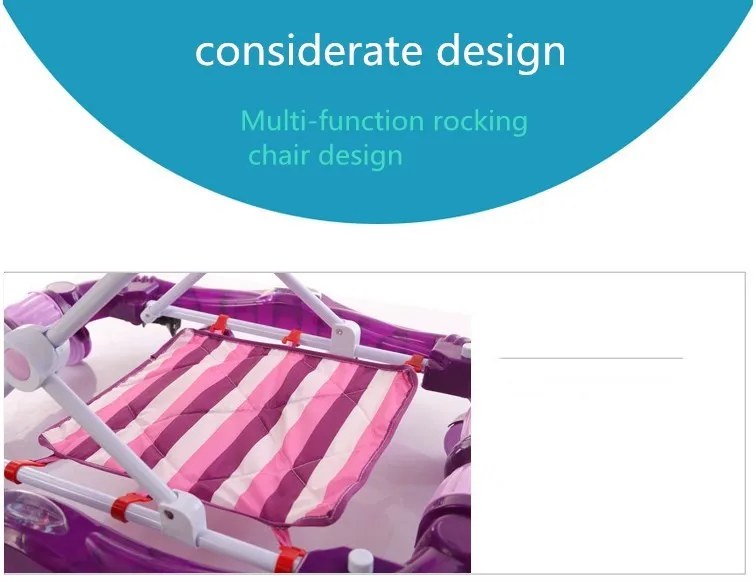 considerate design

Multi-function rocking chair design